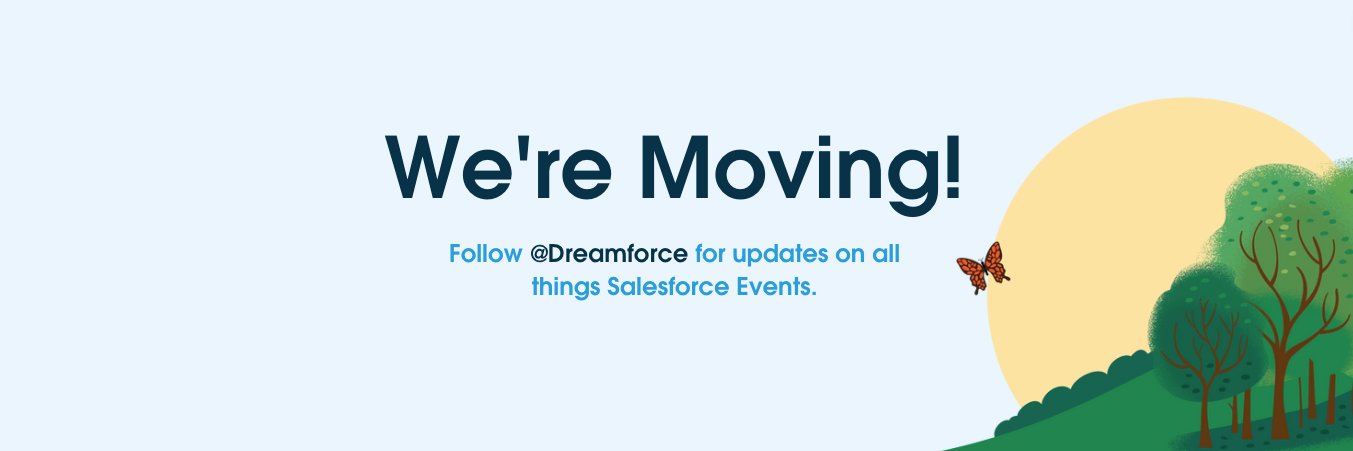 We're Moving!

Follow @Dreamforce for updates on all things Salesforce Events.